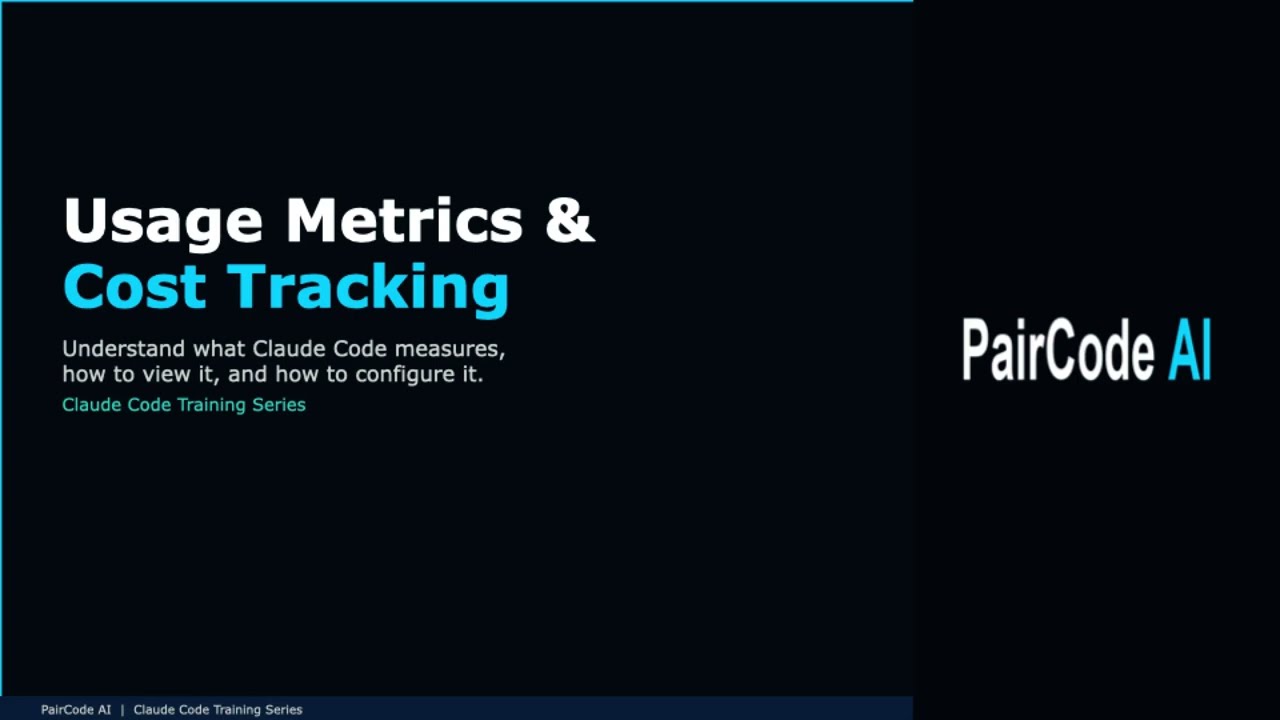 Usage Metrics &
Cost Tracking

Understand what Claude Code measures, how to view it, and how to configure it.

Claude Code Training Series

PairCode AI

PairCode AI | Claude Code Training Series